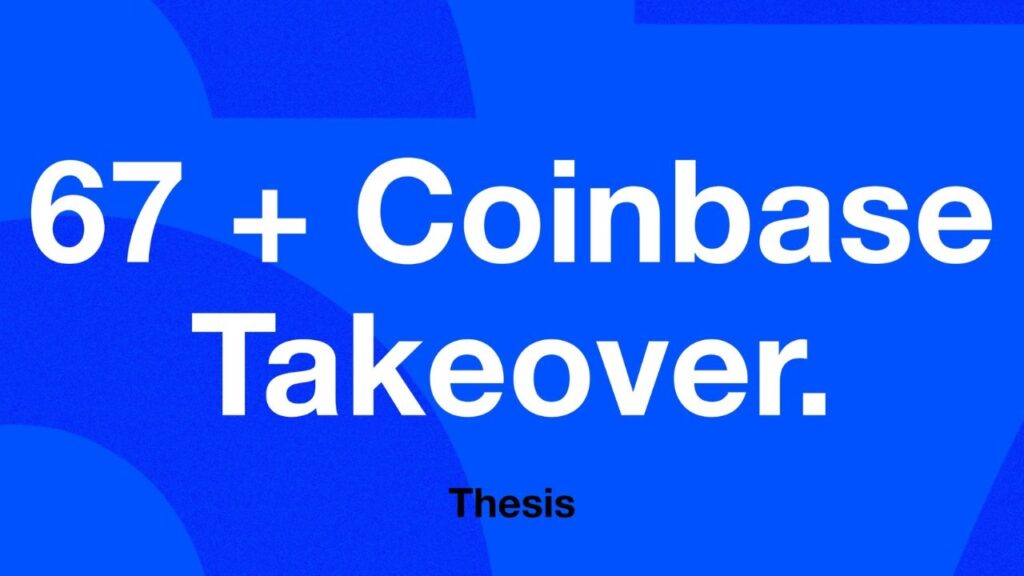 67 + Coinbase Takeover.

Thesis